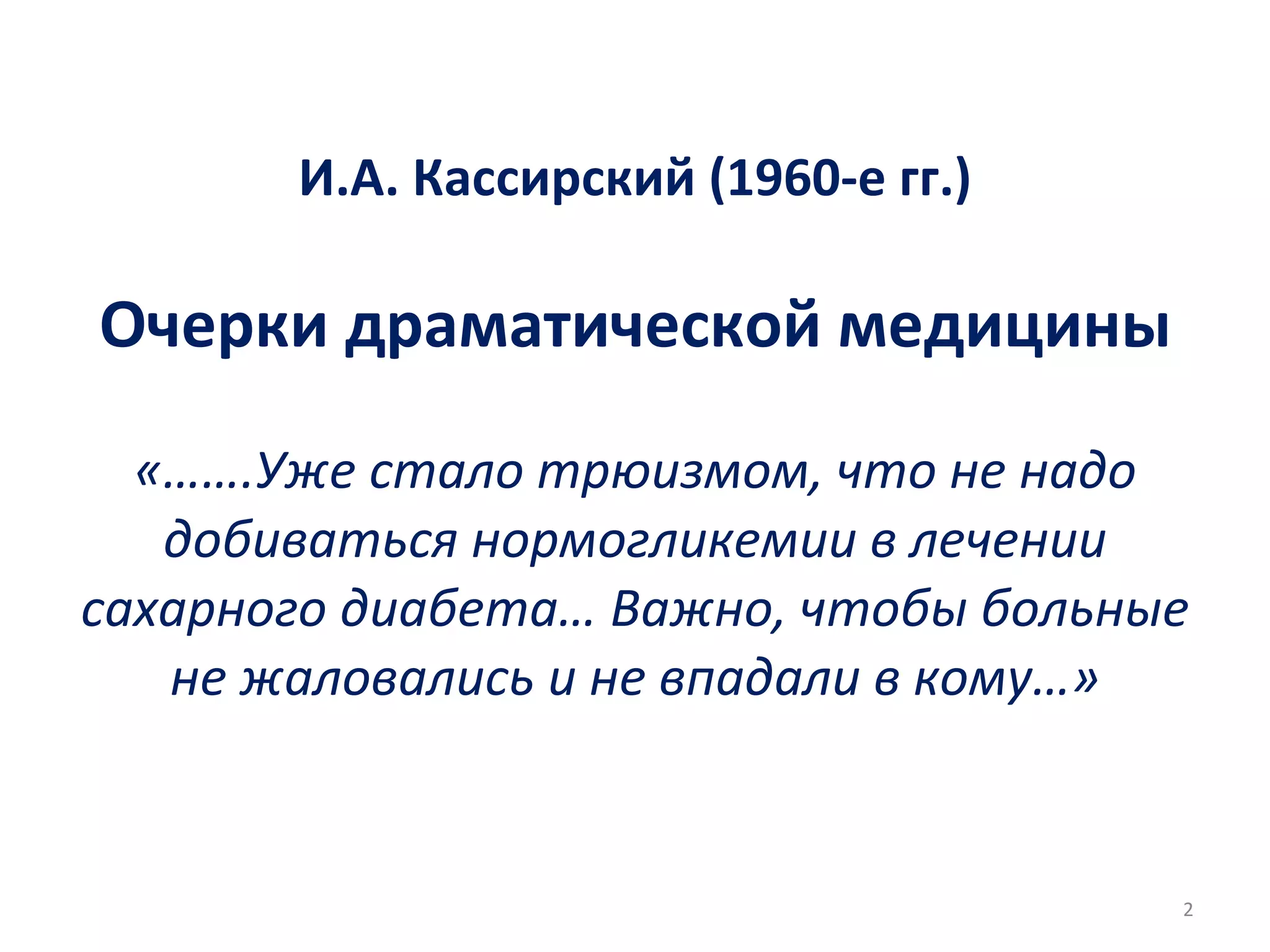 И.А. Кассирский (1960-е гг.)

Очерки драматической медицины

«…….Уже стало трюизмом, что не надо добиваться нормогликемии в лечении сахарного диабета… Важно, чтобы больные не жаловались и не впадали в кому…»

2